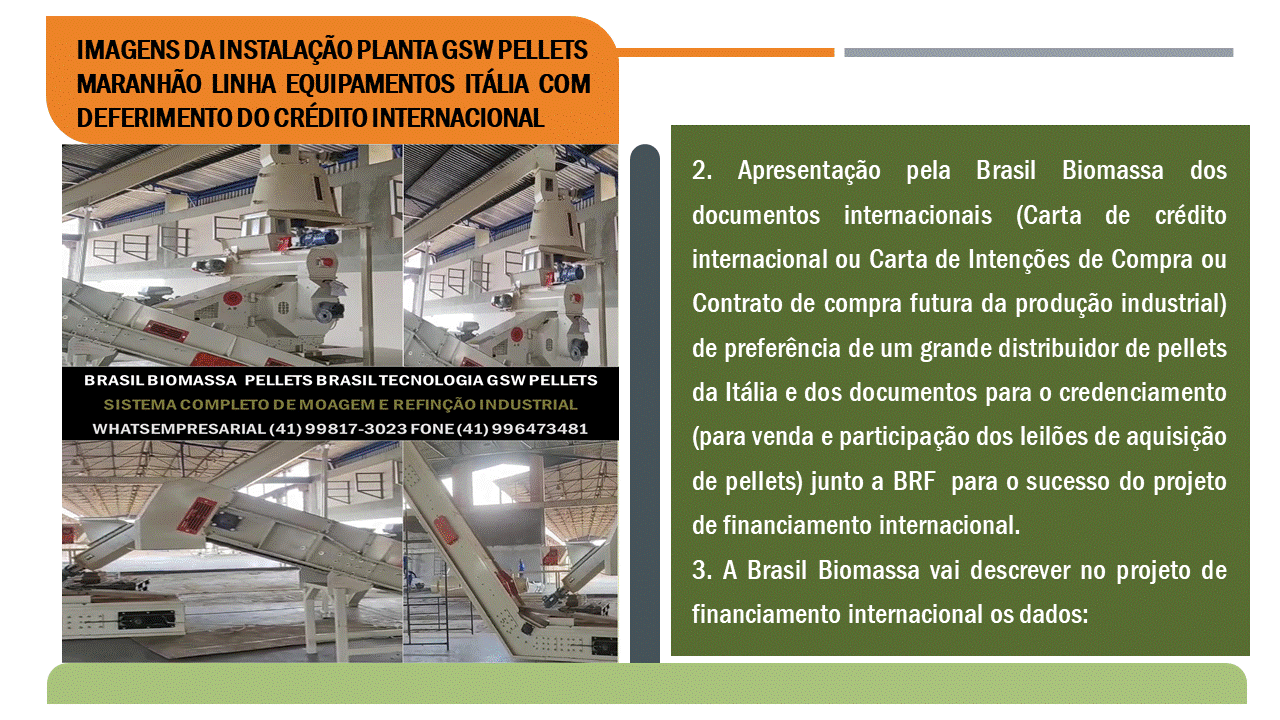 IMAGENS DA INSTALAÇÃO PLANTA GSW PELLETS MARANHÃO LINHA EQUIPAMENTOS ITÁLIA COM DEFERIMENTO DO CRÉDITO INTERNACIONAL

BRASIL BIOMASSA PELLETS BRASIL TECNOLOGIA GSW PELLETS
SISTEMA COMPLETO DE MOAGEM E REFINÇÃO INDUSTRIAL
WHATSEMPRESARIAL (41) 99817-3023 FONE (41) 996473481

2. Apresentação pela Brasil Biomassa dos documentos internacionais (Carta de crédito internacional ou Carta de Intenções de Compra ou Contrato de compra futura da produção industrial) de preferência de um grande distribuidor de pellets da Itália e dos documentos para o credenciamento (para venda e participação dos leilões de aquisição de pellets) junto a BRF para o sucesso do projeto de financiamento internacional.
3. A Brasil Biomassa vai descrever no projeto de financiamento internacional os dados: